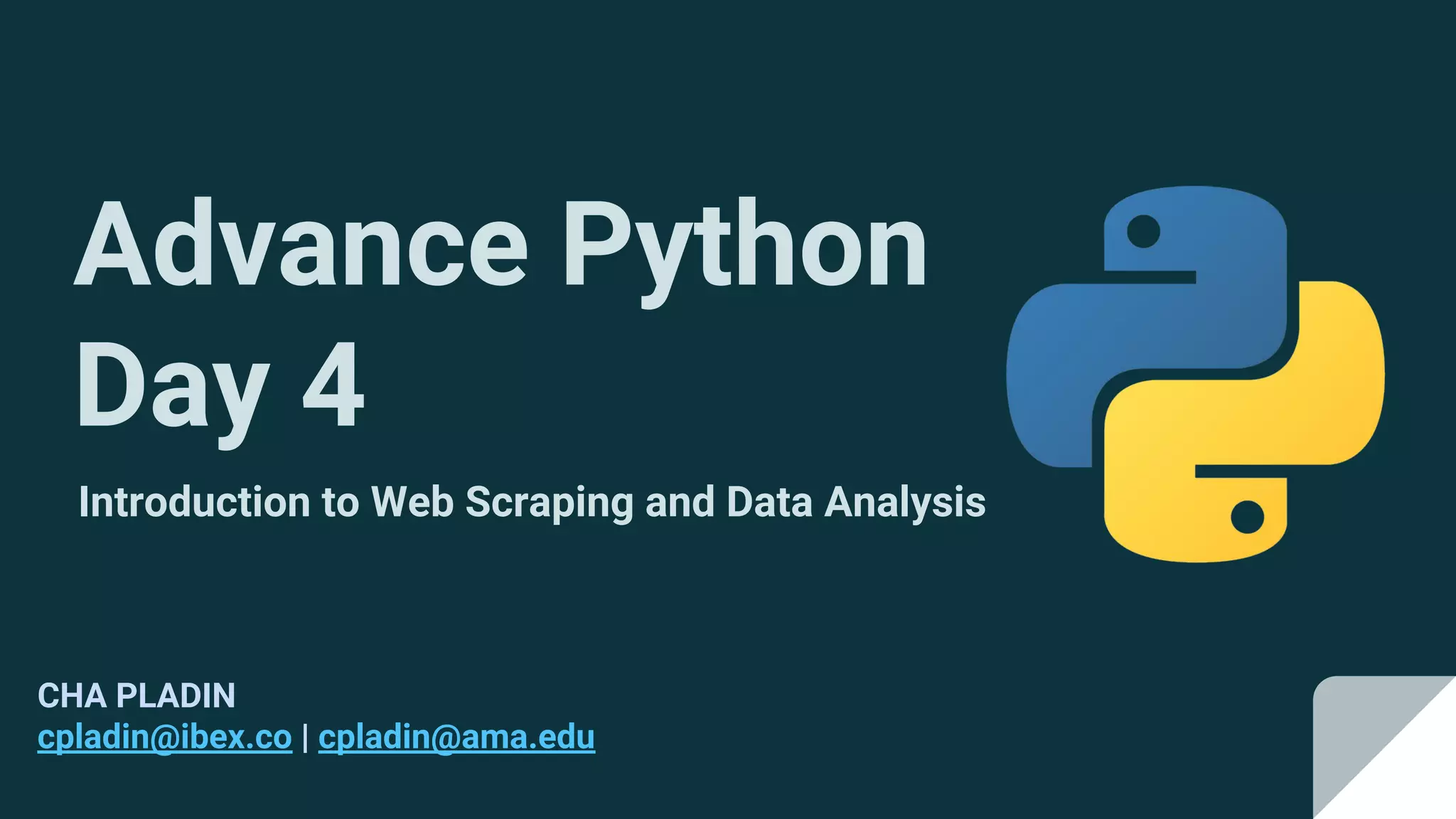 Advance Python
Day 4

Introduction to Web Scraping and Data Analysis

CHA PLADIN
cpladin@ibex.co | cpladin@ama.edu